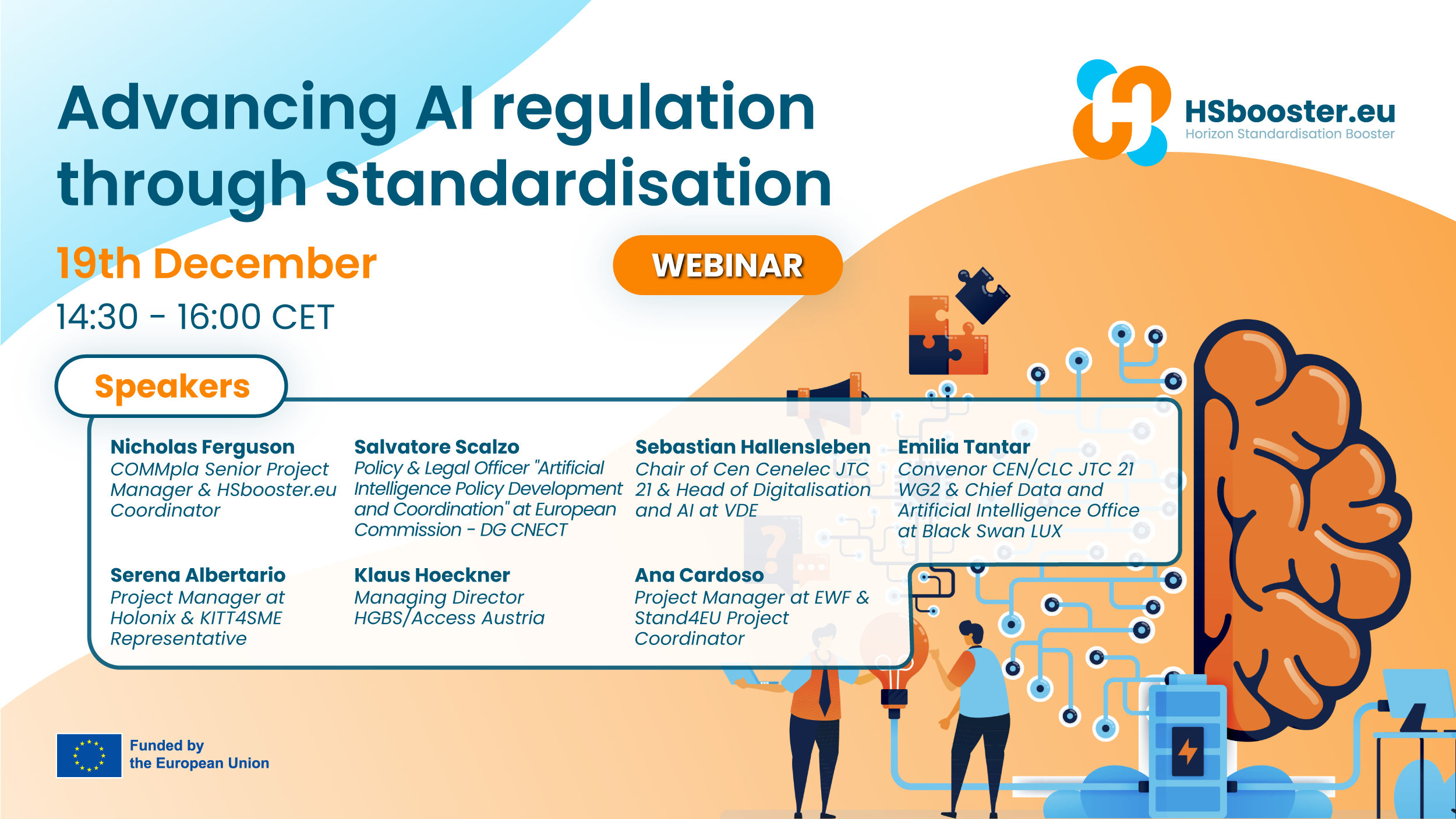 Advancing AI regulation through Standardisation

HSbooster.eu
Horizon Standardisation Booster

19th December
14:30 - 16:00 CET

WEBINAR

Speakers

Nicholas Ferguson
COMMpla Senior Project Manager & HSbooster.eu Coordinator

Salvatore Scalzo
Policy & Legal Officer "Artificial Intelligence Policy Development and Coordination" at European Commission - DG CNECT

Sebastian Hallensleben
Chair of Cen Cenelec JTC 21 & Head of Digitalisation and AI at VDE

Emilia Tantar
Convenor CEN/CLC JTC 21 WG2 & Chief Data and Artificial Intelligence Office at Black Swan LUX

Serena Albertario
Project Manager at Holonix & KITT4SME Representative

Klaus Hoeckner
Managing Director HGBS/Access Austria

Ana Cardoso
Project Manager at EWF & Stand4EU Project Coordinator

Funded by the European Union